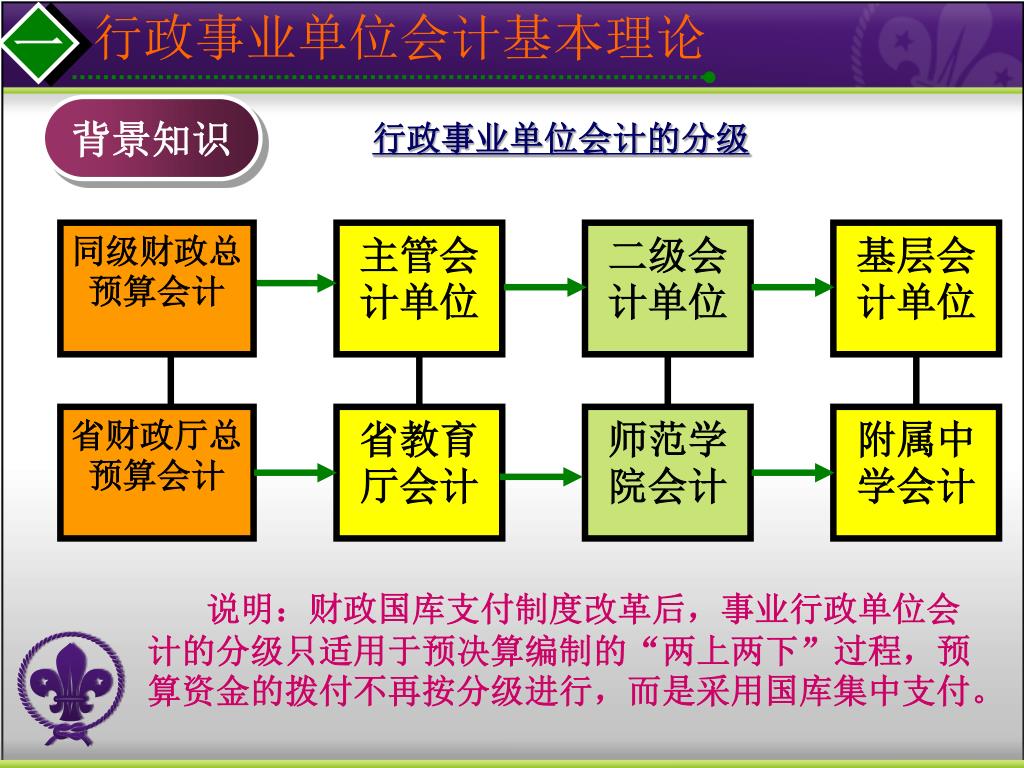 一 行政事业单位会计基本理论

背景知识

行政事业单位会计的分级

同级财政总预算会计

主管会计单位

二级会计单位

基层会计单位

省财政厅总预算会计

省教育厅会计

师范学院会计

附属中学会计

说明：财政国库支付制度改革后，事业行政单位会计的分级只适用于预决算编制的“两上两下”过程，预算资金的拨付不再按分级进行，而是采用国库集中支付。